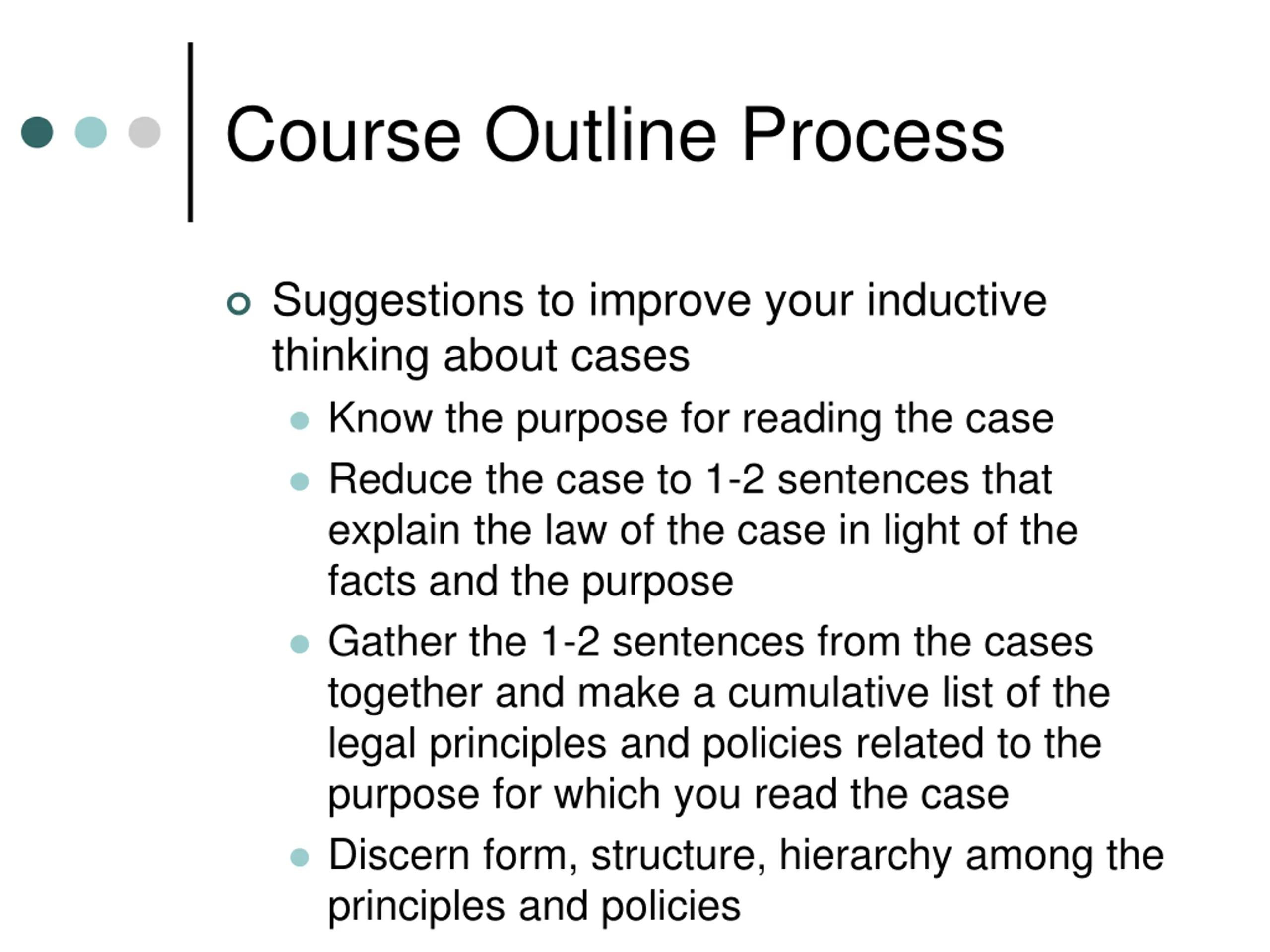 Course Outline Process

Suggestions to improve your inductive thinking about cases

Know the purpose for reading the case

Reduce the case to 1-2 sentences that explain the law of the case in light of the facts and the purpose

Gather the 1-2 sentences from the cases together and make a cumulative list of the legal principles and policies related to the purpose for which you read the case

Discern form, structure, hierarchy among the principles and policies